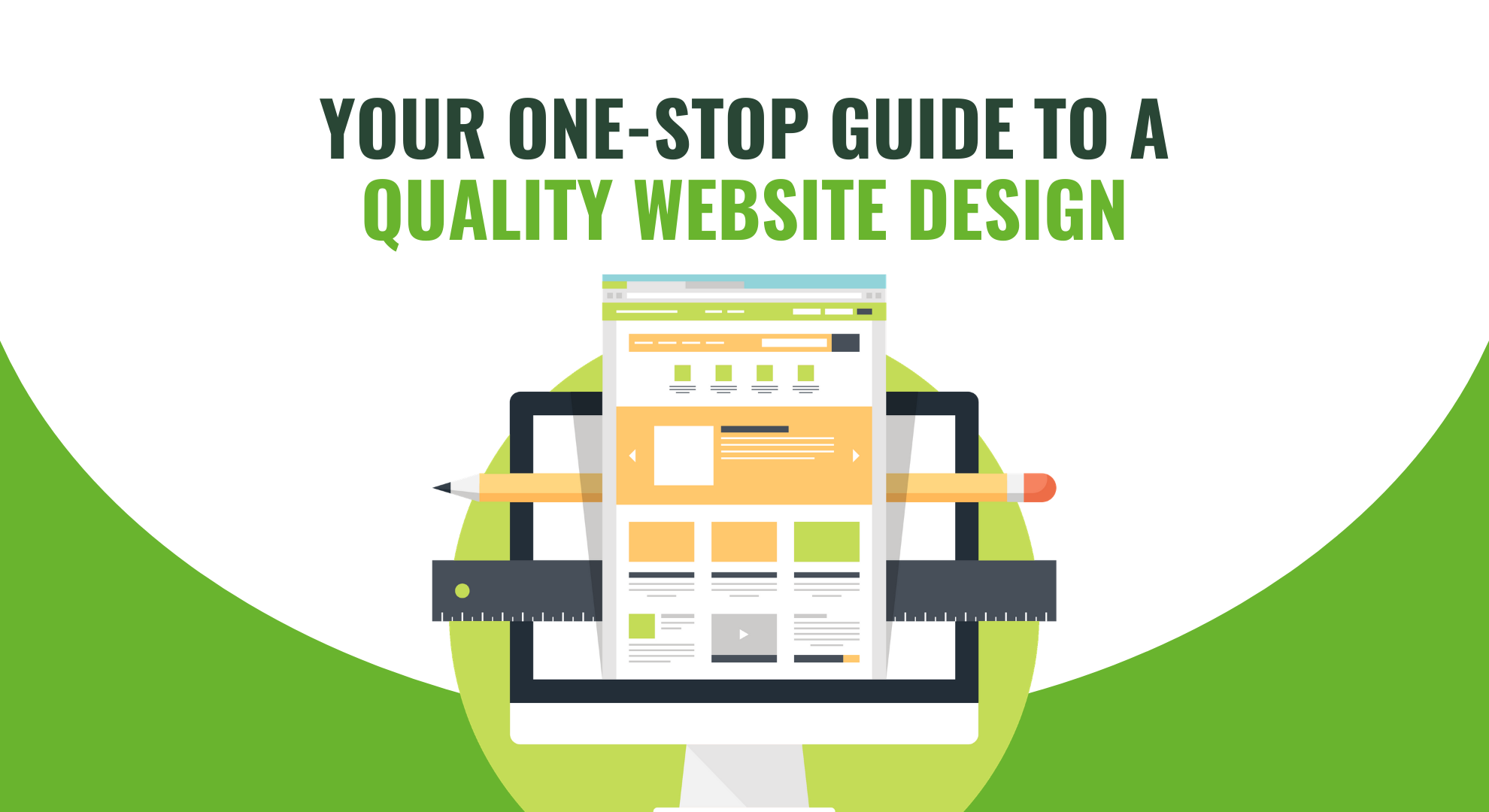 YOUR ONE-STOP GUIDE TO A
QUALITY WEBSITE DESIGN